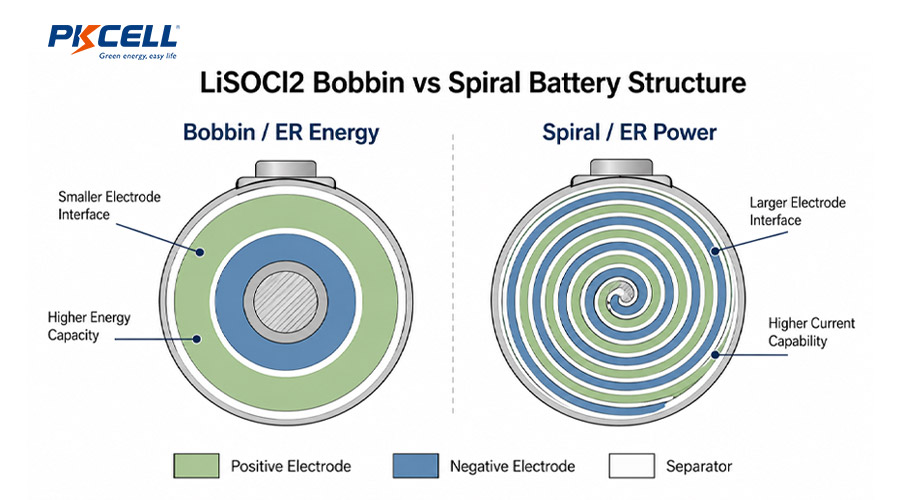 PKCELL
Green energy, easy life

LiSOCl2 Bobbin vs Spiral Battery Structure

Bobbin / ER Energy

Smaller Electrode Interface

Higher Energy Capacity

Spiral / ER Power

Larger Electrode Interface

Higher Current Capability

Positive Electrode
Negative Electrode
Separator